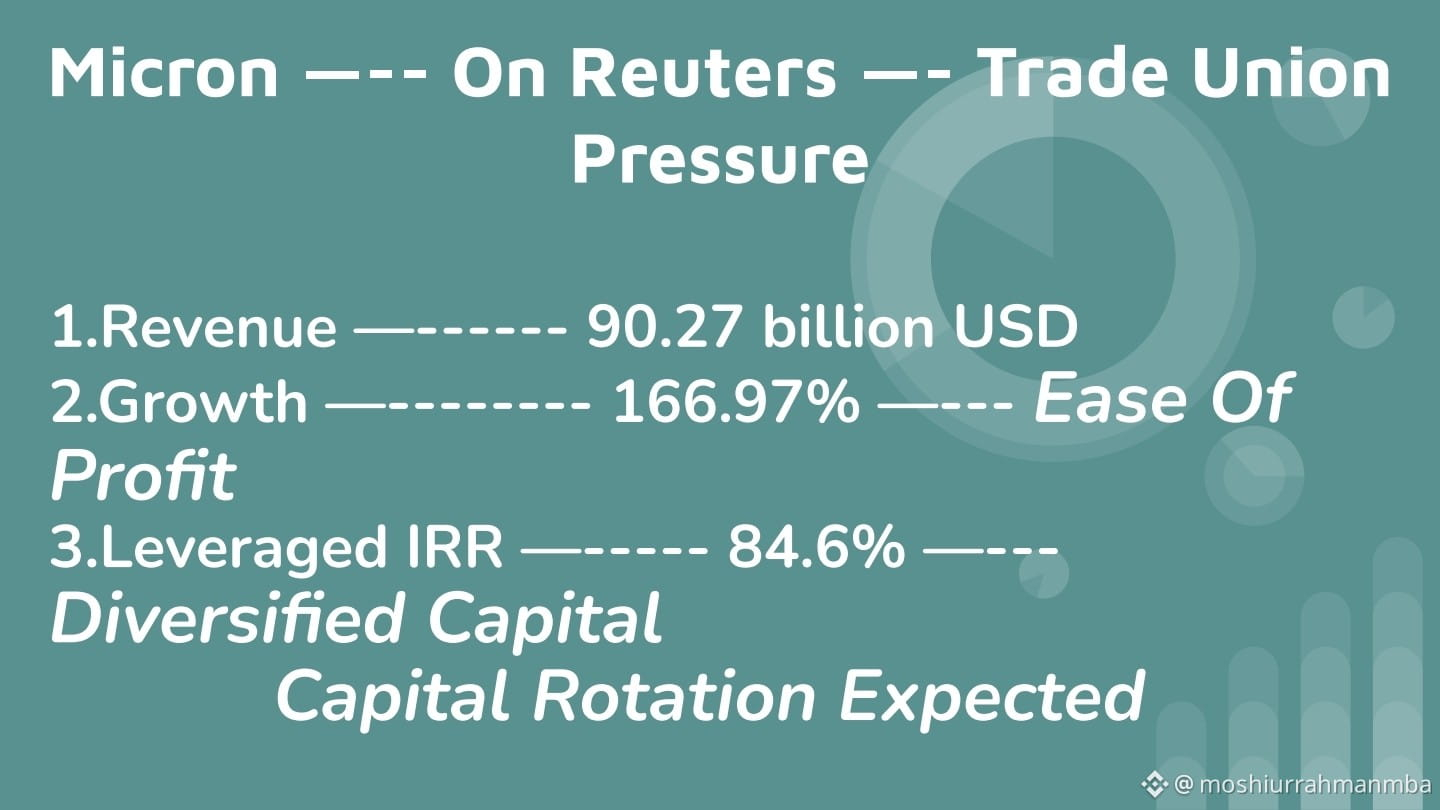 Micron —-- On Reuters —- Trade Union Pressure

1.Revenue —------ 90.27 billion USD
2.Growth —-------- 166.97% —--- Ease Of Profit
3.Leveraged IRR —----- 84.6% —--- Diversified Capital

Capital Rotation Expected

@ moshiurrahmanmba